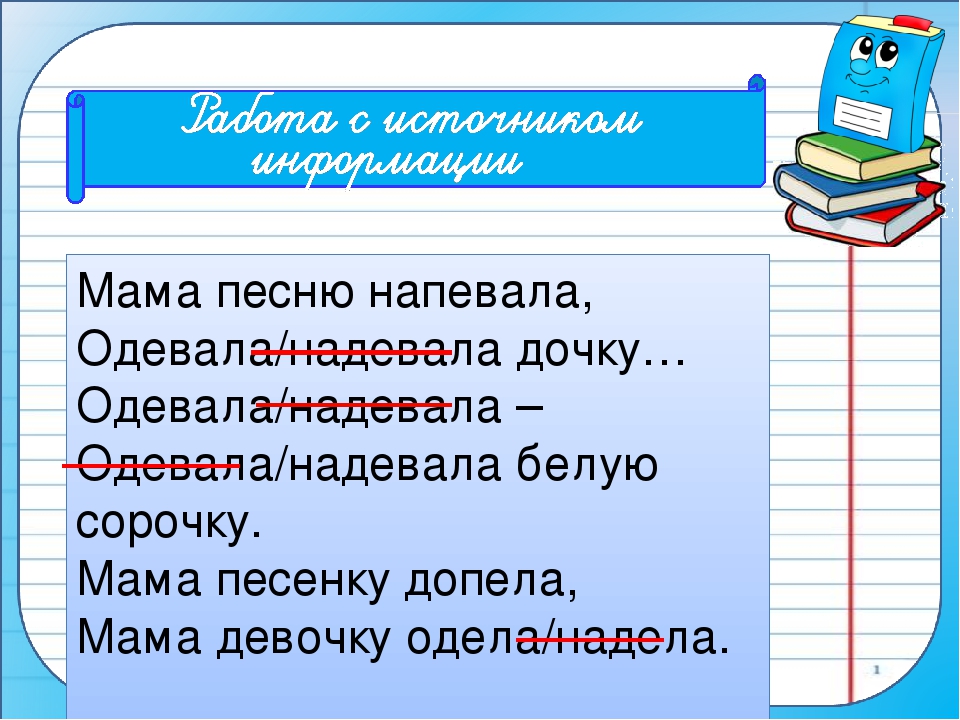 Работа с источником информации

Мама песню напевала,
Одевала/надевала дочку…
Одевала/надевала –
Одевала/надевала белую сорочку.
Мама песенку допела,
Мама девочку одела/надела.

1